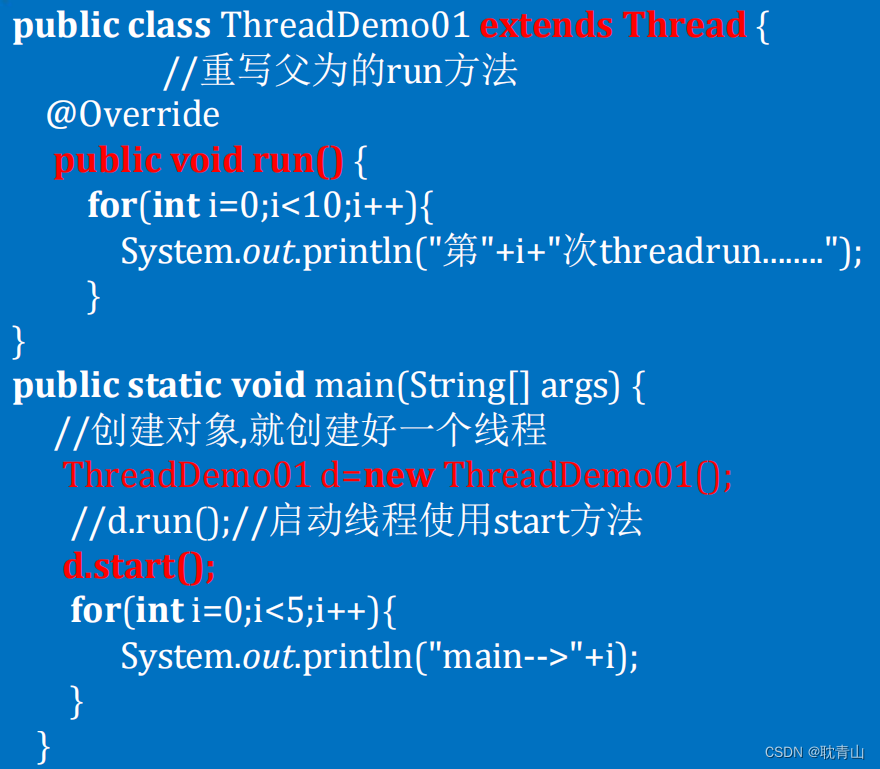 public class ThreadDemo01 extends Thread {
//重写父为的run方法
@Override
public void run() {
for(int i=0;i<10;i++){
System.out.println("第"+i+"次threadrun........");
}
}
public static void main(String[] args) {
//创建对象,就创建好一个线程
ThreadDemo01 d=new ThreadDemo01();
//d.run();//启动线程使用start方法
d.start();
for(int i=0;i<5;i++){
System.out.println("main-->"+i);
}
}

CSDN @耽青山